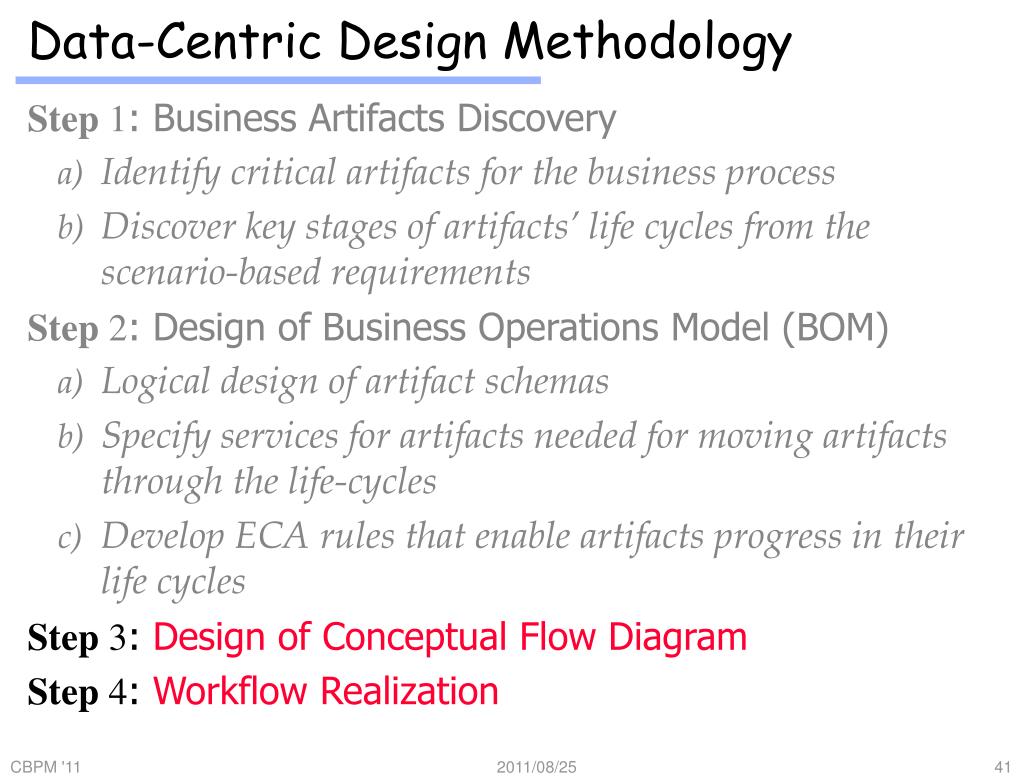 Data-Centric Design Methodology

Step 1: Business Artifacts Discovery

a) Identify critical artifacts for the business process

b) Discover key stages of artifacts' life cycles from the scenario-based requirements

Step 2: Design of Business Operations Model (BOM)

a) Logical design of artifact schemas

b) Specify services for artifacts needed for moving artifacts through the life-cycles

c) Develop ECA rules that enable artifacts progress in their life cycles

Step 3: Design of Conceptual Flow Diagram

Step 4: Workflow Realization

CBPM '11 2011/08/25 41